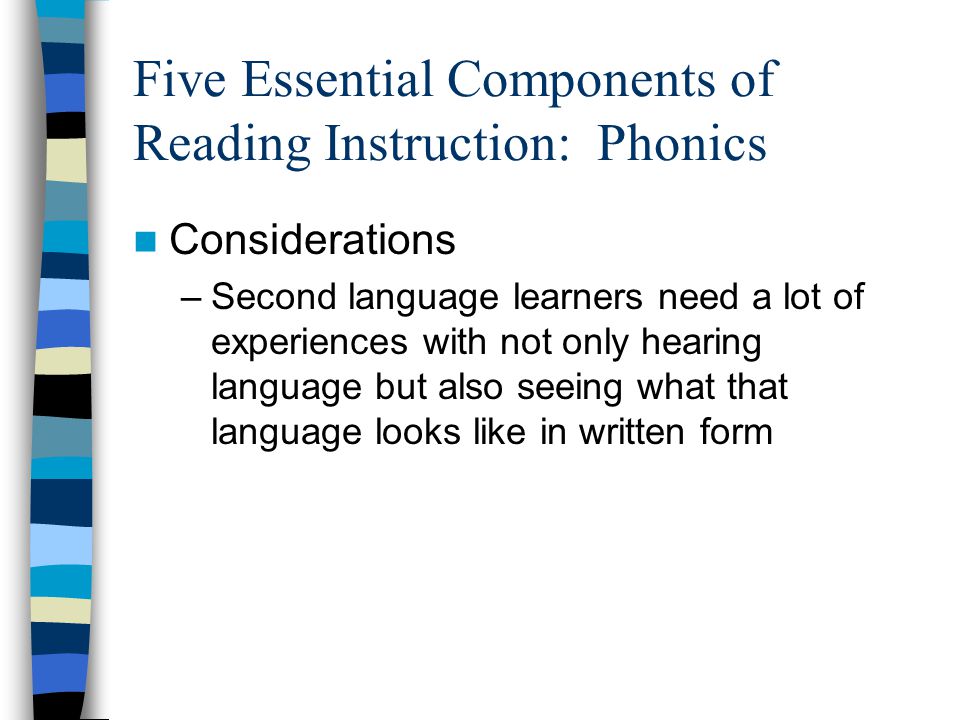 Five Essential Components of Reading Instruction:  Phonics

Considerations

– Second language learners need a lot of experiences with not only hearing language but also seeing what that language looks like in written form